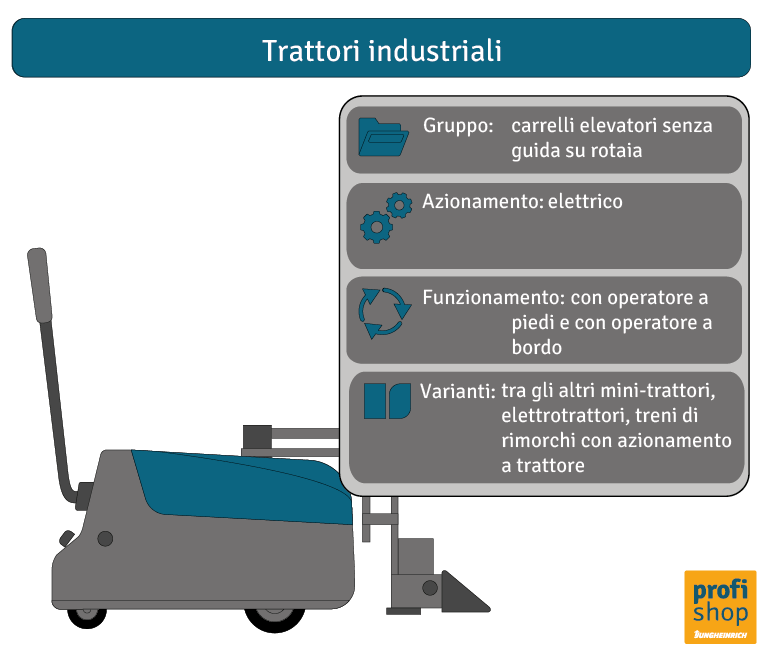 Trattori industriali

Gruppo: carrelli elevatori senza guida su rotaia

Azionamento: elettrico

Funzionamento: con operatore a piedi e con operatore a bordo

Varianti: tra gli altri mini-trattori, elettrotrattori, treni di rimorchi con azionamento a trattore

profi shop
JUNGHEINRICH